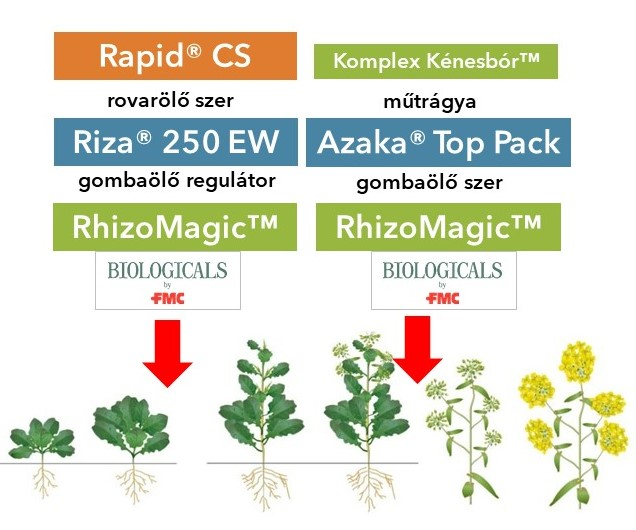 Rapid® CS

rovarölő szer

Riza® 250 EW

gombaölő regulátor

RhizoMagic™

BIOLOGICALS by FMC

Komplex Kénesbór™

műtrágya

Azaka® Top Pack

gombaölő szer

RhizoMagic™

BIOLOGICALS by FMC